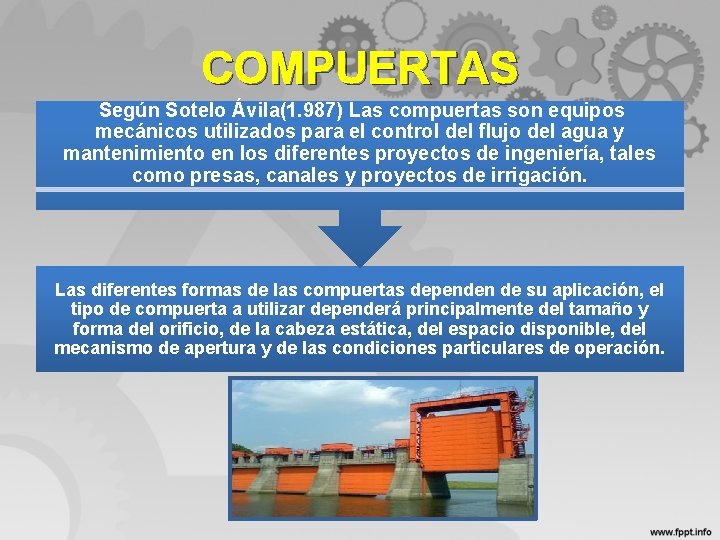 COMPUERTAS

Según Sotelo Ávila(1.987) Las compuertas son equipos mecánicos utilizados para el control del flujo del agua y mantenimiento en los diferentes proyectos de ingeniería, tales como presas, canales y proyectos de irrigación.

Las diferentes formas de las compuertas dependen de su aplicación, el tipo de compuerta a utilizar dependerá principalmente del tamaño y forma del orificio, de la cabeza estática, del espacio disponible, del mecanismo de apertura y de las condiciones particulares de operación.

www.fppt.info